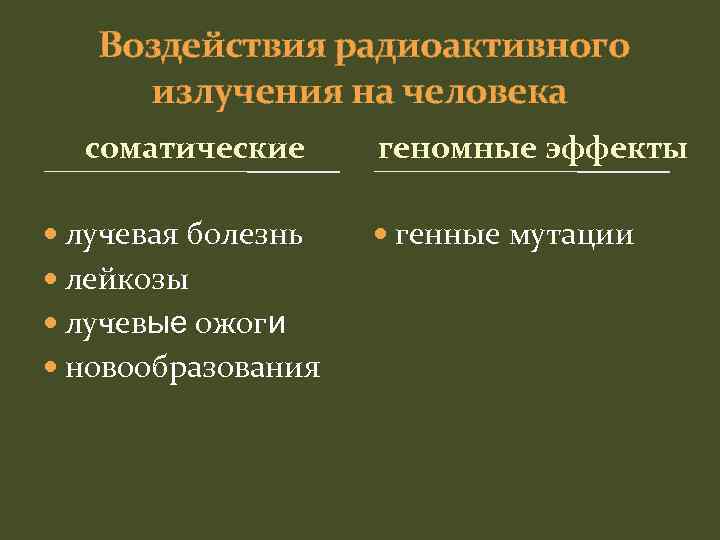 Воздействия радиоактивного излучения на человека

соматические

• лучевая болезнь
• лейкозы
• лучевые ожоги
• новообразования

геномные эффекты

• генные мутации